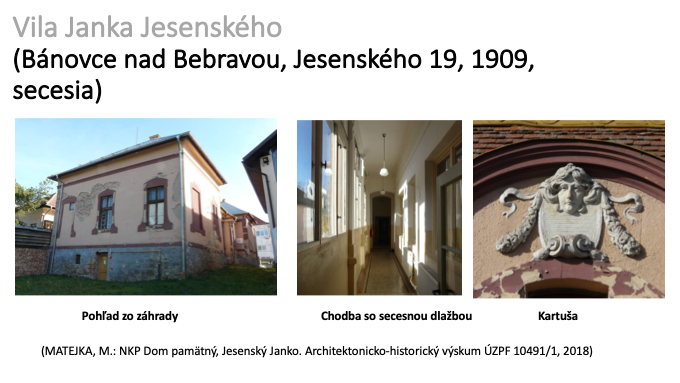 Vila Janka Jesenského
(Bánovce nad Bebravou, Jesenského 19, 1909, secesia)

Pohľad zo záhrady

Chodba so secesnou dlažbou

Kartuša

(MATEJKA, M.: NKP Dom pamätný, Jesenský Janko. Architektonicko-historický výskum ÚZPF 10491/1, 2018)